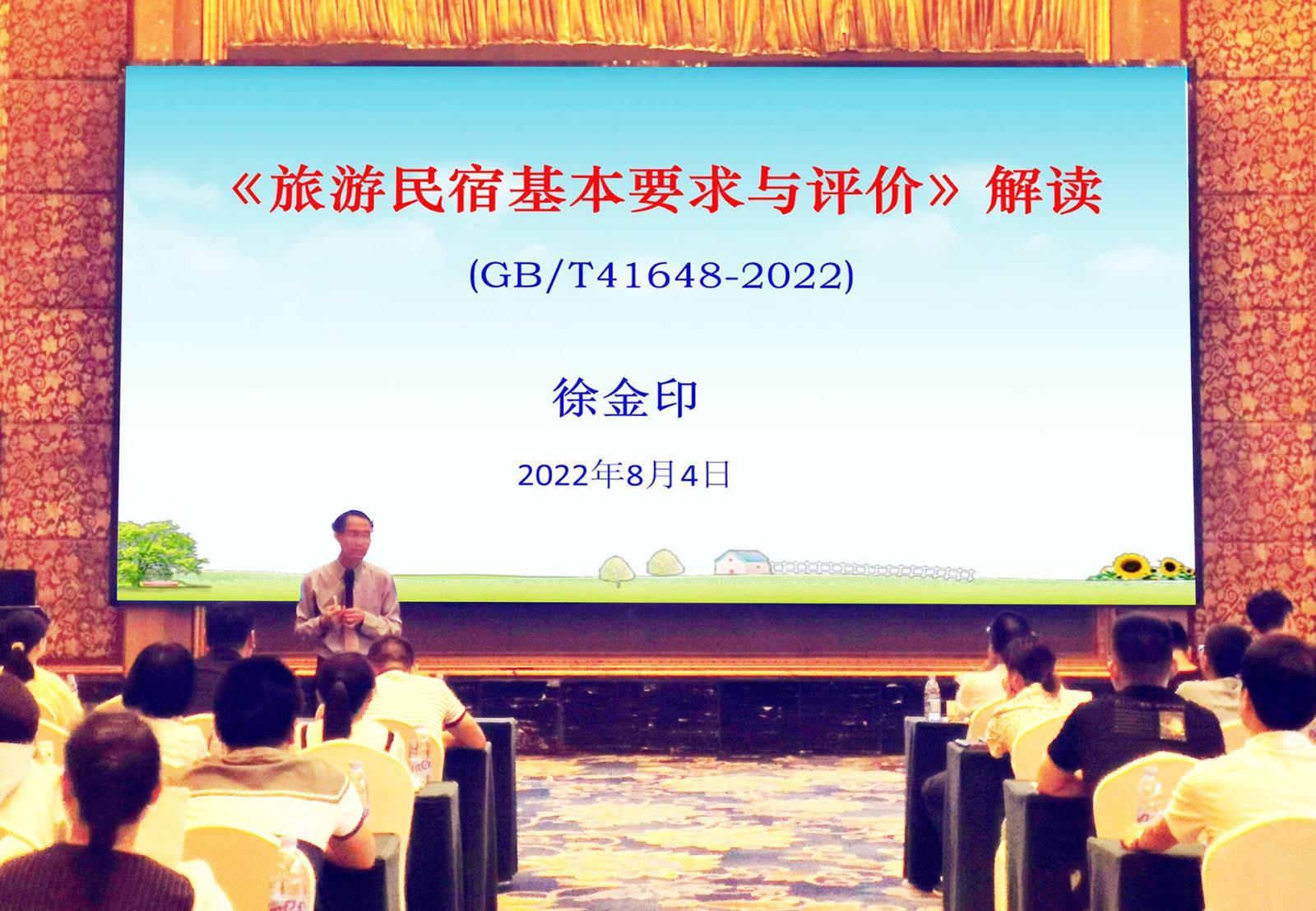 《旅游民宿基本要求与评价》解读

(GB/T41648-2022)

徐金印

2022年8月4日